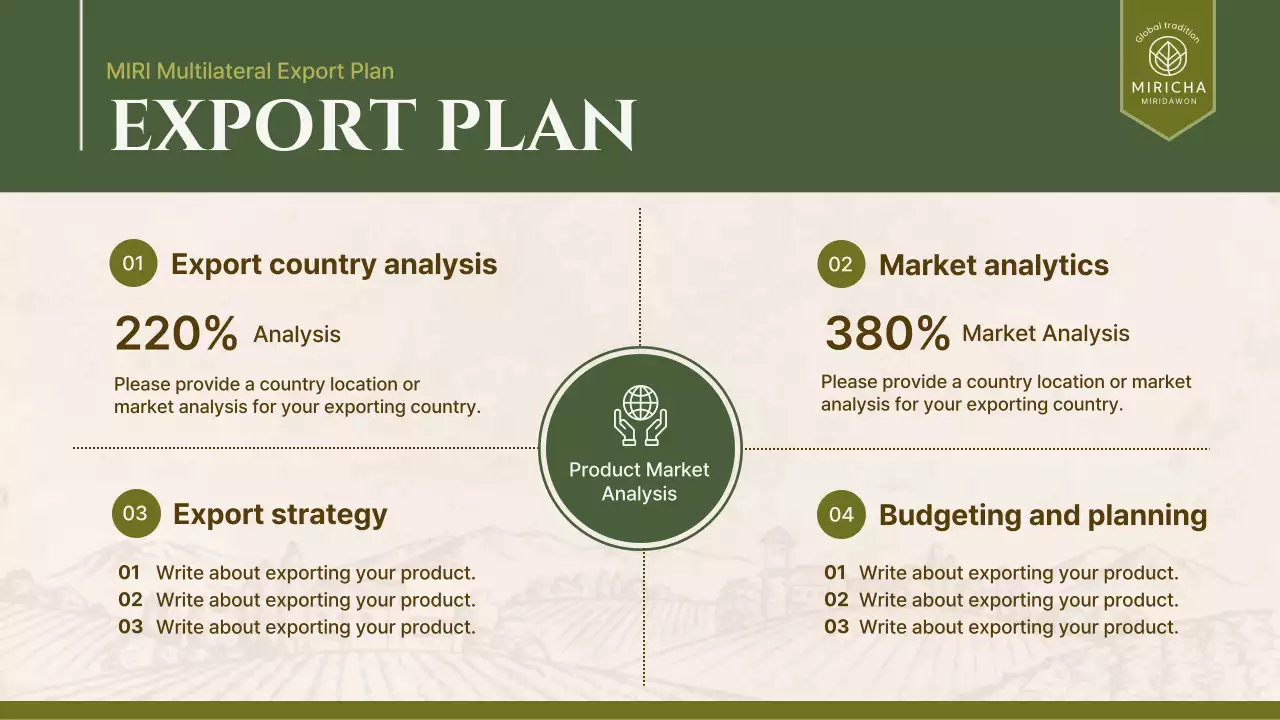 MIRI Multilateral Export Plan

EXPORT PLAN

Global tradition
MIRICHA
MIRIDAWON

01 Export country analysis

220% Analysis

Please provide a country location or market analysis for your exporting country.

02 Market analytics

380% Market Analysis

Please provide a country location or market analysis for your exporting country.

Product Market Analysis

03 Export strategy

01 Write about exporting your product.
02 Write about exporting your product.
03 Write about exporting your product.

04 Budgeting and planning

01 Write about exporting your product.
02 Write about exporting your product.
03 Write about exporting your product.